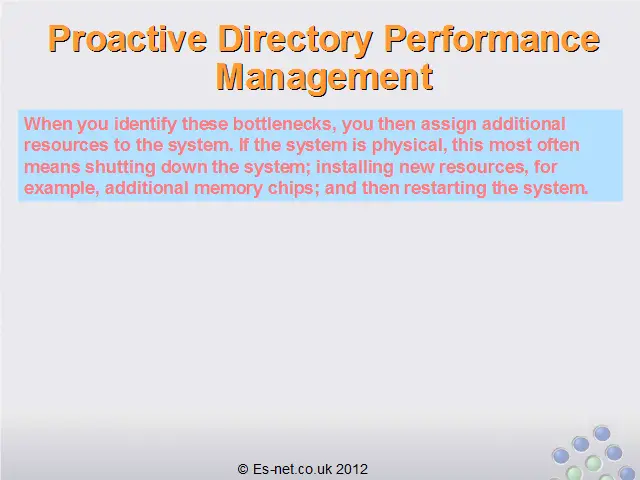 Proactive Directory Performance Management

When you identify these bottlenecks, you then assign additional resources to the system. If the system is physical, this most often means shutting down the system; installing new resources, for example, additional memory chips; and then restarting the system.

© Es-net.co.uk 2012